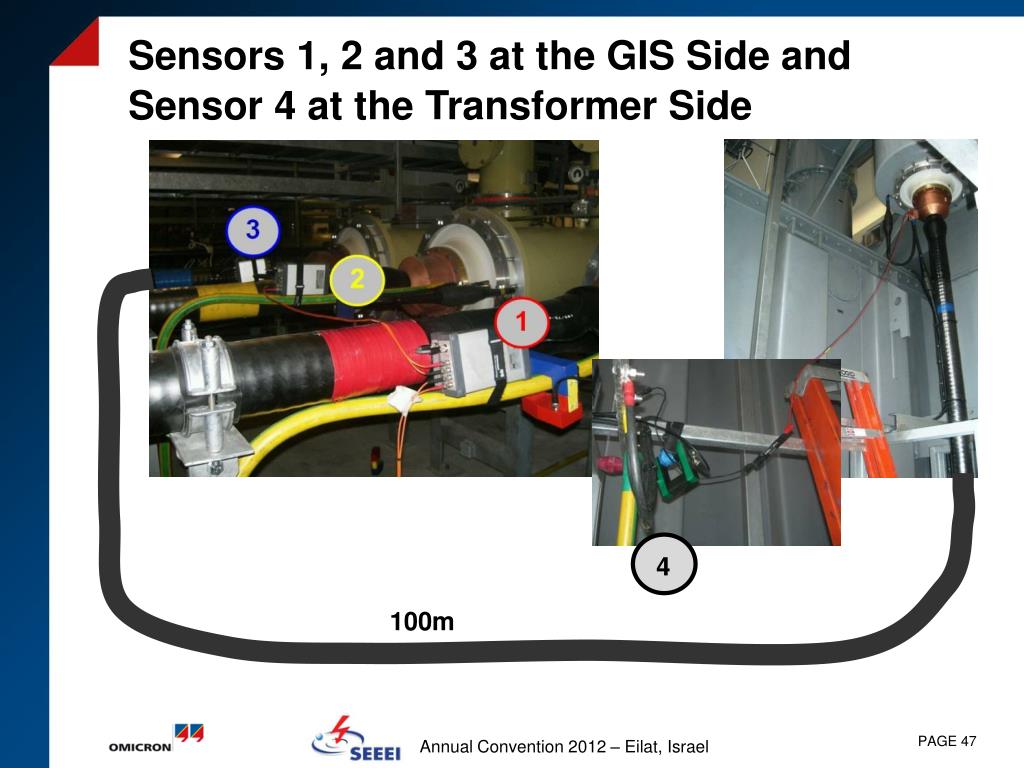 Sensors 1, 2 and 3 at the GIS Side and Sensor 4 at the Transformer Side

3

2

1

4

100m

OMICRON

SEEEI

Annual Convention 2012 – Eilat, Israel

PAGE 47